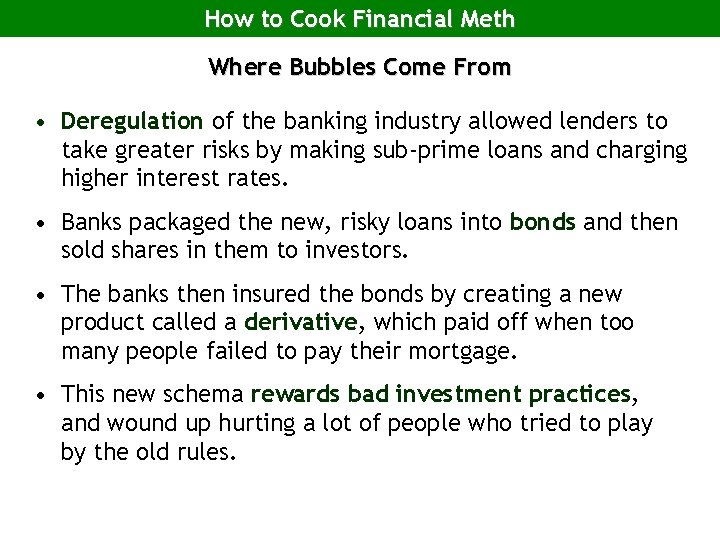 How to Cook Financial Meth

Where Bubbles Come From

• Deregulation of the banking industry allowed lenders to take greater risks by making sub-prime loans and charging higher interest rates.

• Banks packaged the new, risky loans into bonds and then sold shares in them to investors.

• The banks then insured the bonds by creating a new product called a derivative, which paid off when too many people failed to pay their mortgage.

• This new schema rewards bad investment practices, and wound up hurting a lot of people who tried to play by the old rules.